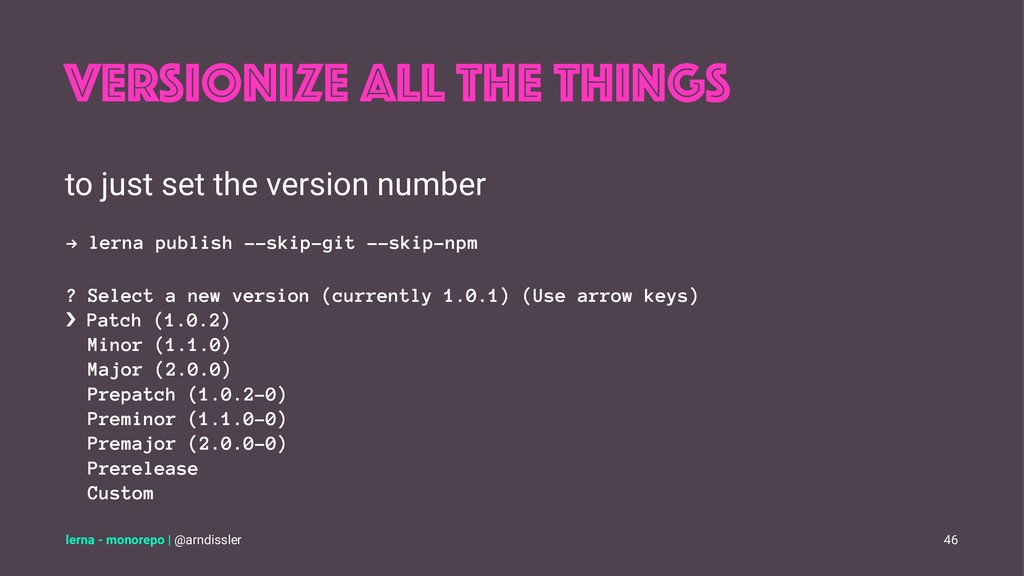 VERSIONIZE ALL THE THINGS

to just set the version number

→ lerna publish --skip-git --skip-npm

? Select a new version (currently 1.0.1) (Use arrow keys)
❯ Patch (1.0.2)
  Minor (1.1.0)
  Major (2.0.0)
  Prepatch (1.0.2-0)
  Preminor (1.1.0-0)
  Premajor (2.0.0-0)
  Prerelease
  Custom

lerna - monorepo | @arndissler

46